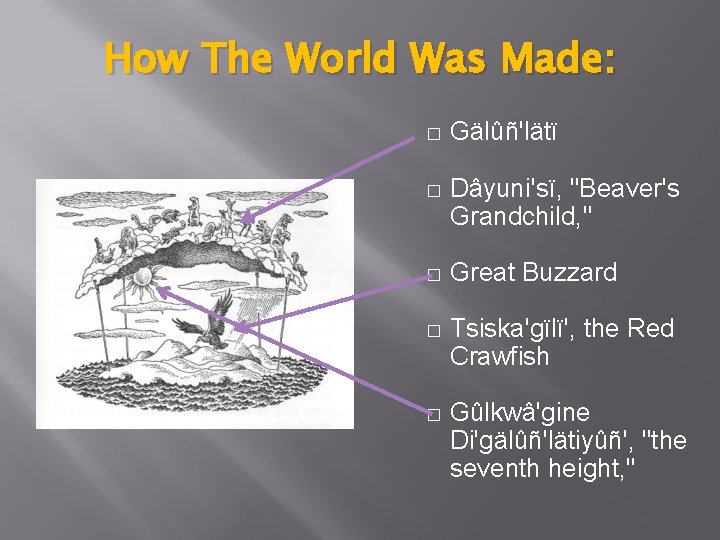 How The World Was Made:

□ Gälûñ'lätï

□ Dâyuni'sï, "Beaver's Grandchild,"

□ Great Buzzard

□ Tsiska'gïlï', the Red Crawfish

□ Gûlkwâ'gine Di'gälûñ'lätiyûñ', "the seventh height,"